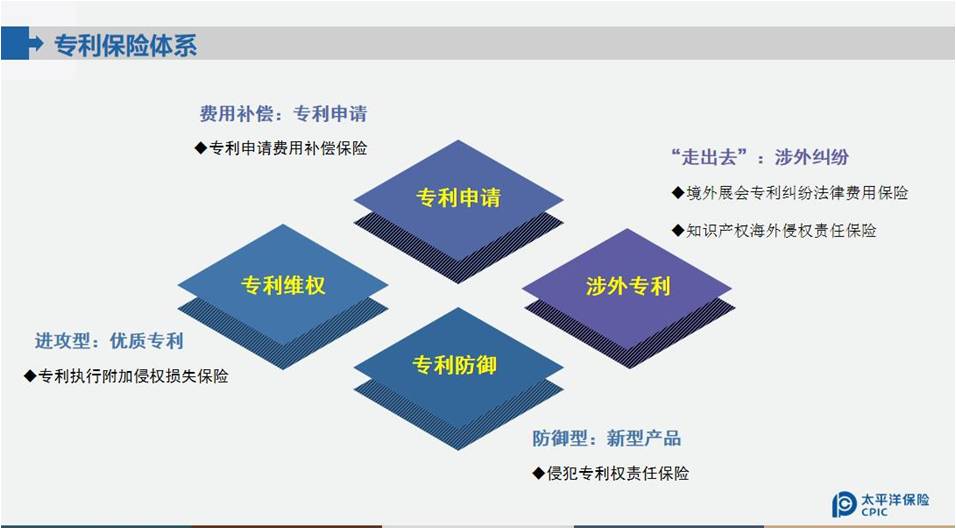 专利保险体系

费用补偿：专利申请

◆专利申请费用补偿保险

专利申请

“走出去”：涉外纠纷

◆境外展会专利纠纷法律费用保险

◆知识产权海外侵权责任保险

专利维权

涉外专利

进攻型：优质专利

◆专利执行附加侵权损失保险

专利防御

防御型：新型产品

◆侵犯专利权责任保险

太平洋保险
CPIC